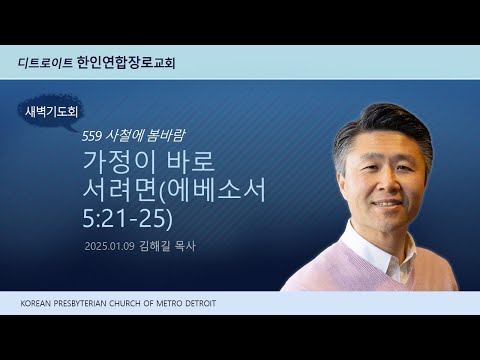 디트로이트 한인연합장로교회

새벽기도회

559 사철에 봄바람

가정이 바로 서려면(에베소서 5:21-25)

2025.01.09 김해길 목사

KOREAN PRESBYTERIAN CHURCH OF METRO DETROIT